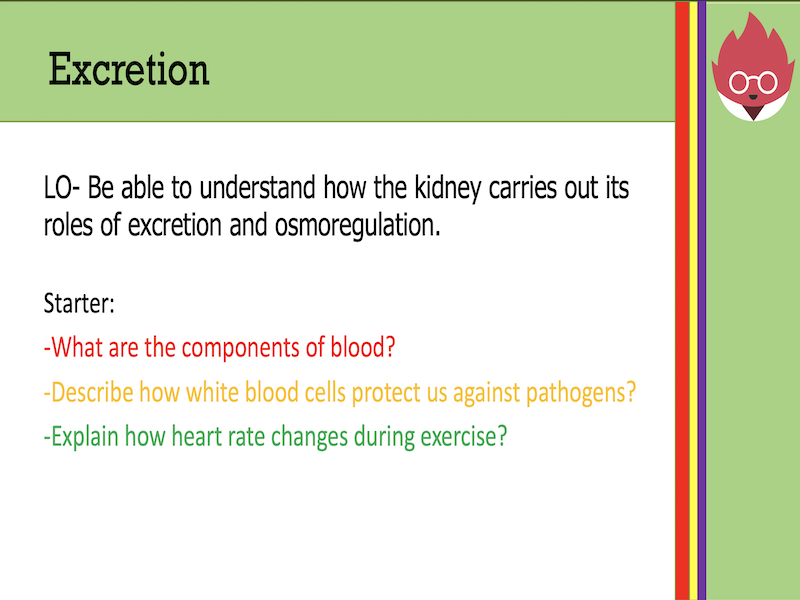 Excretion

LO- Be able to understand how the kidney carries out its roles of excretion and osmoregulation.

Starter:
-What are the components of blood?
-Describe how white blood cells protect us against pathogens?
-Explain how heart rate changes during exercise?